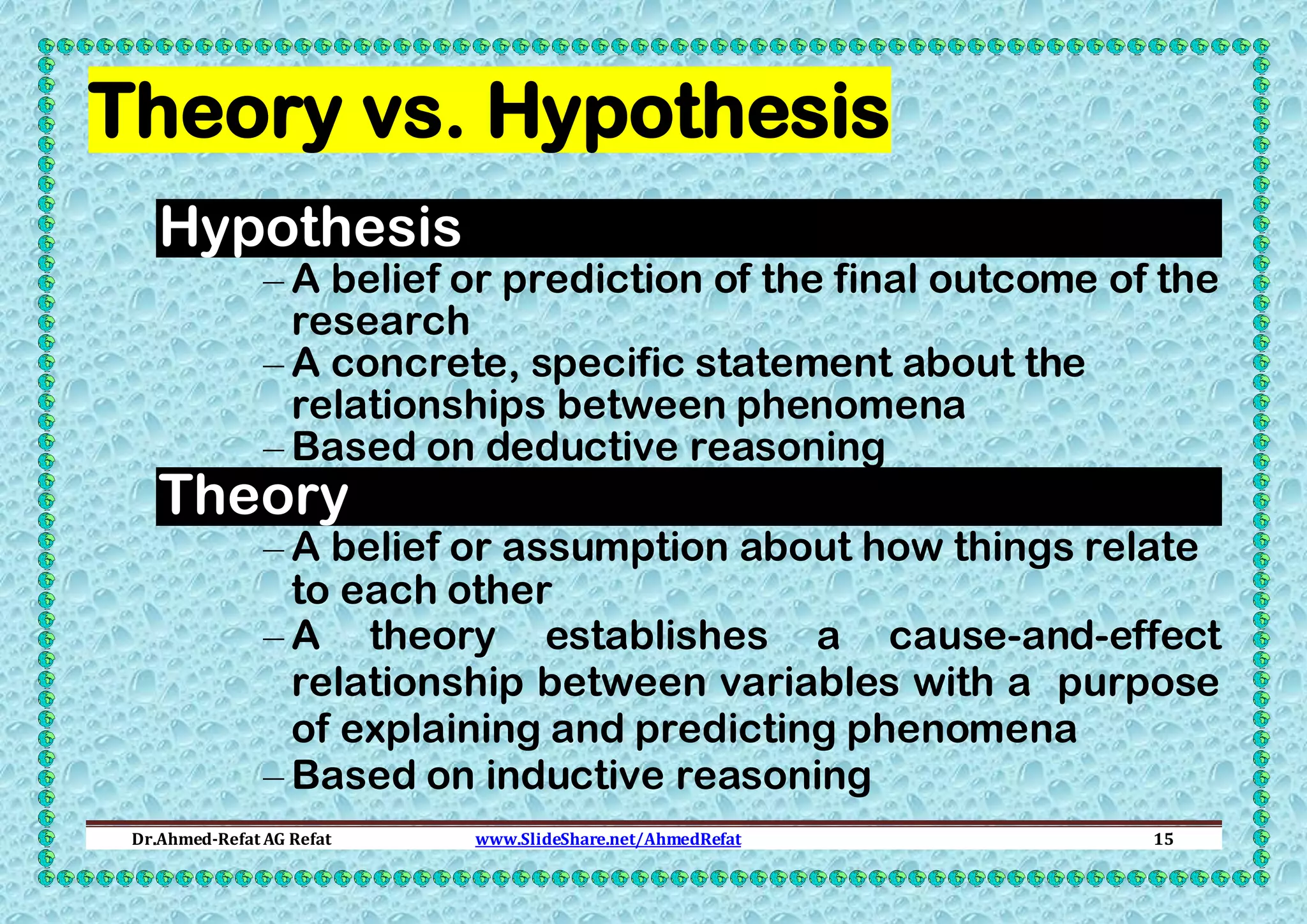 Theory vs. Hypothesis

Hypothesis

– A belief or prediction of the final outcome of the research
– A concrete, specific statement about the relationships between phenomena
– Based on deductive reasoning

Theory

– A belief or assumption about how things relate to each other
– A theory establishes a cause-and-effect relationship between variables with a purpose of explaining and predicting phenomena
– Based on inductive reasoning

Dr.Ahmed-Refat AG Refat www.SlideShare.net/AhmedRefat 15